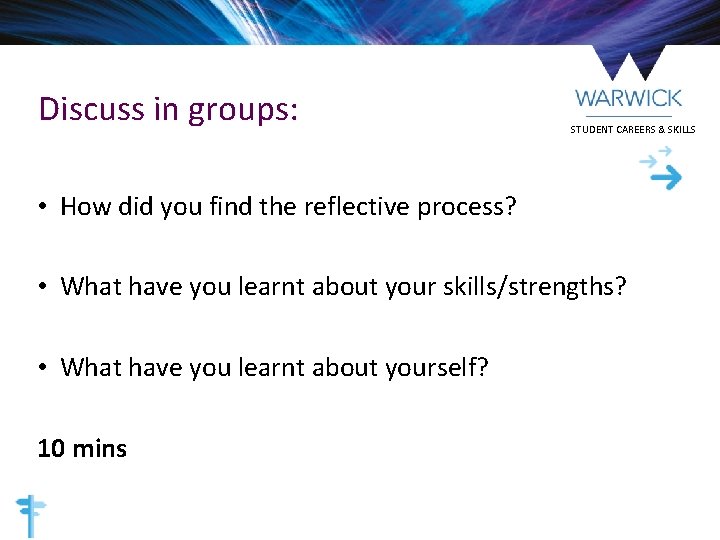 Discuss in groups:

WARWICK
STUDENT CAREERS & SKILLS

• How did you find the reflective process?

• What have you learnt about your skills/strengths?

• What have you learnt about yourself?

10 mins